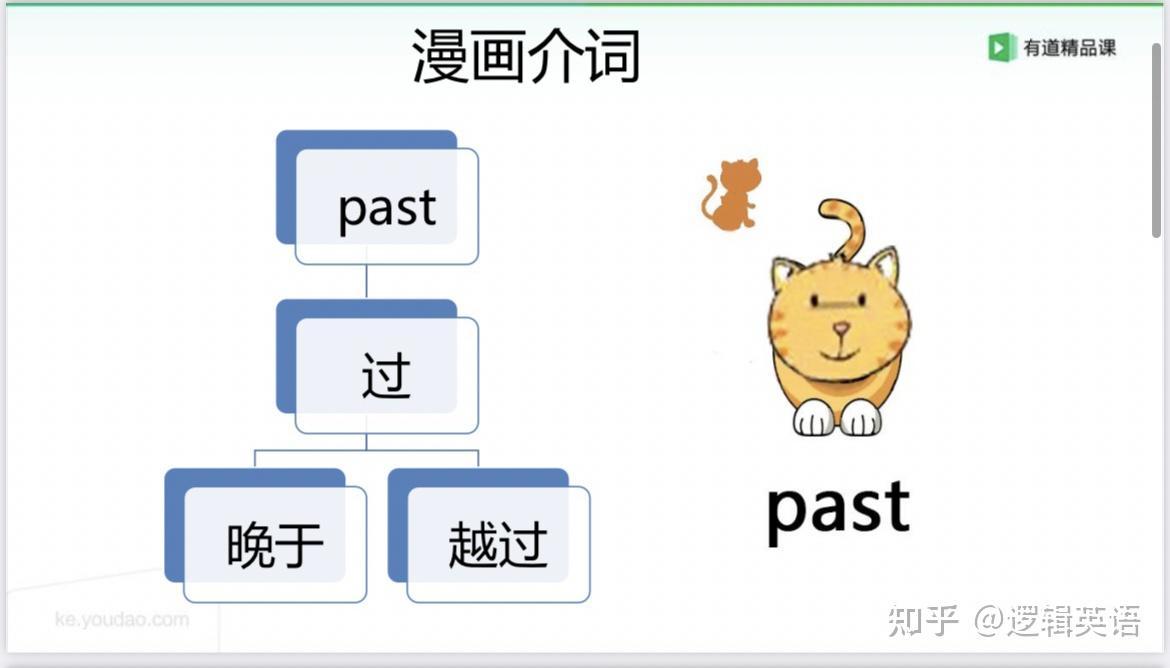 漫画介词

有道精品课

past

过

晚于

越过

past

ke.youdao.com

知乎 @逻辑英语